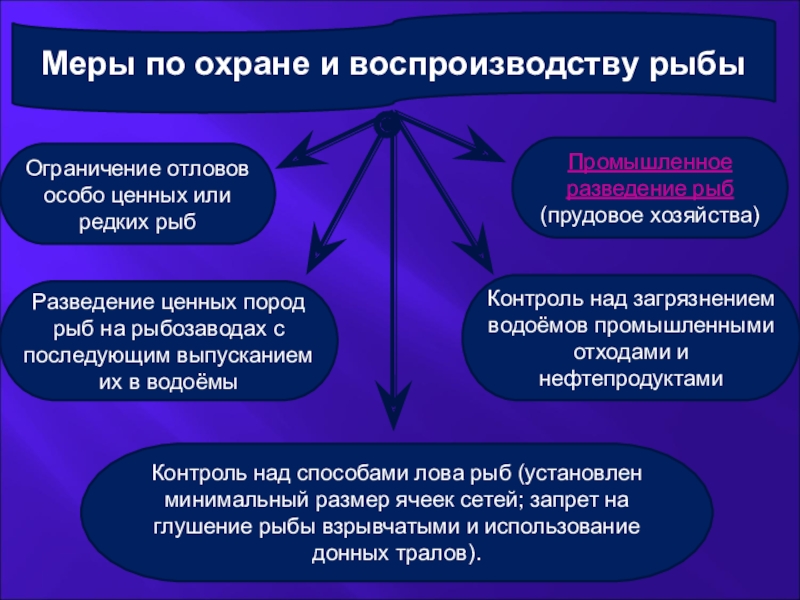 Меры по охране и воспроизводству рыбы

Ограничение отловов особо ценных или редких рыб

Промышленное разведение рыб (прудовое хозяйства)

Разведение ценных пород рыб на рыбозаводах с последующим выпусканием их в водоёмы

Контроль над загрязнением водоёмов промышленными отходами и нефтепродуктами

Контроль над способами лова рыб (установлен минимальный размер ячеек сетей; запрет на глушение рыбы взрывчатыми и использование донных тралов).